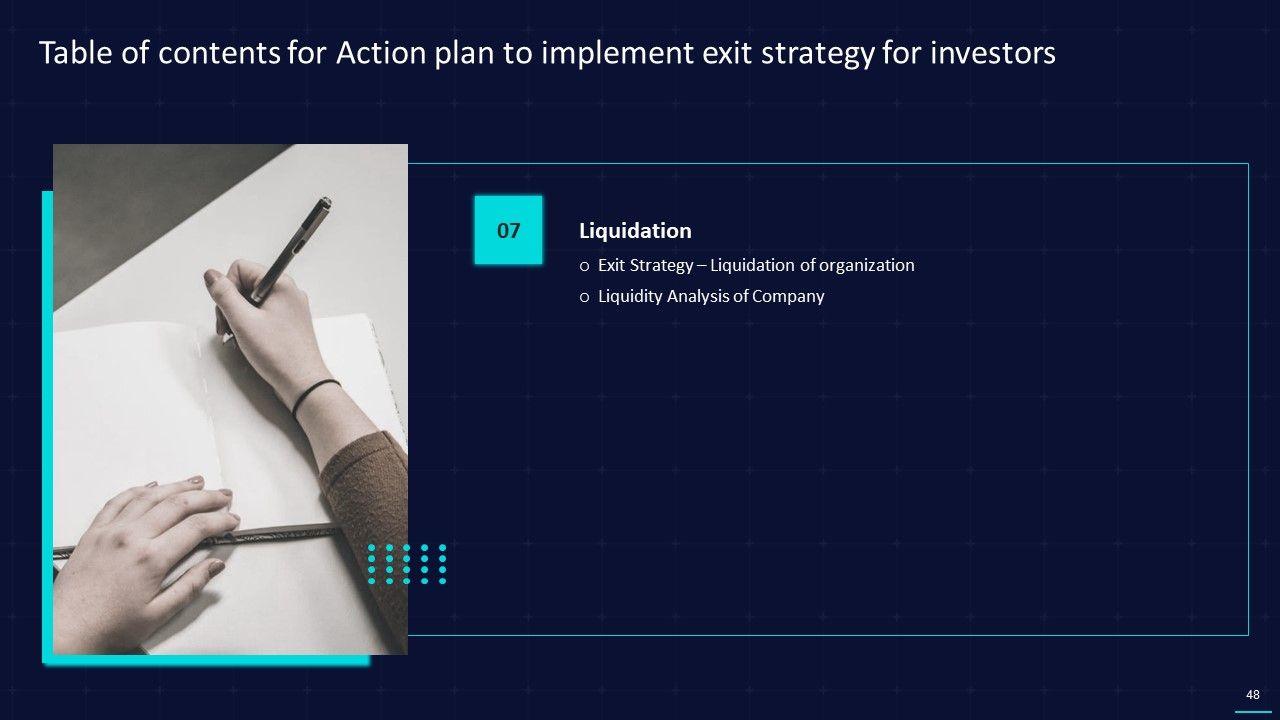 Table of contents for Action plan to implement exit strategy for investors

07

Liquidation

o Exit Strategy – Liquidation of organization

o Liquidity Analysis of Company

48